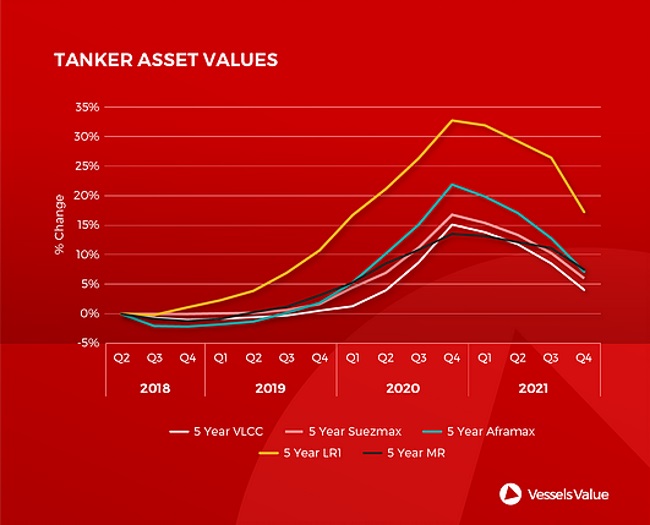 TANKER ASSET VALUES

35%
30%
25%
20%
15%
10%
5%
0%
-5%

% Change

Q2 Q3 Q4 Q1 Q2 Q3 Q4 Q1 Q2 Q3 Q4 Q1 Q2 Q3 Q4

2018 2019 2020 2021

5 Year VLCC
5 Year Suezmax
5 Year Aframax
5 Year LR1
5 Year MR

VesselsValue